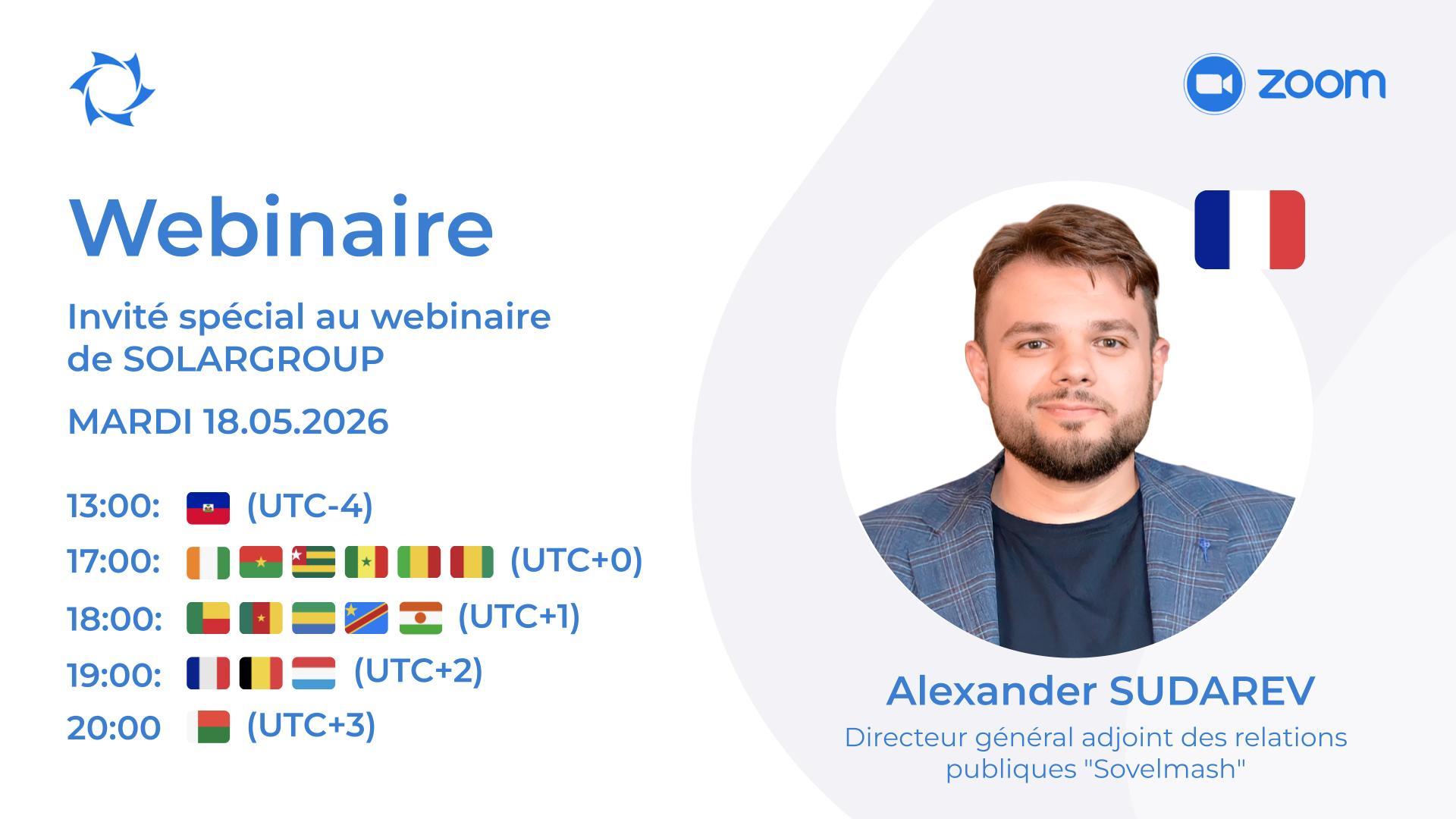 zoom

Webinaire

Invité spécial au webinaire de SOLARGROUP

MARDI 18.05.2026

13:00: (UTC-4)
17:00: (UTC+0)
18:00: (UTC+1)
19:00: (UTC+2)
20:00 (UTC+3)

Alexander SUDAREV
Directeur général adjoint des relations publiques "Sovelmash"